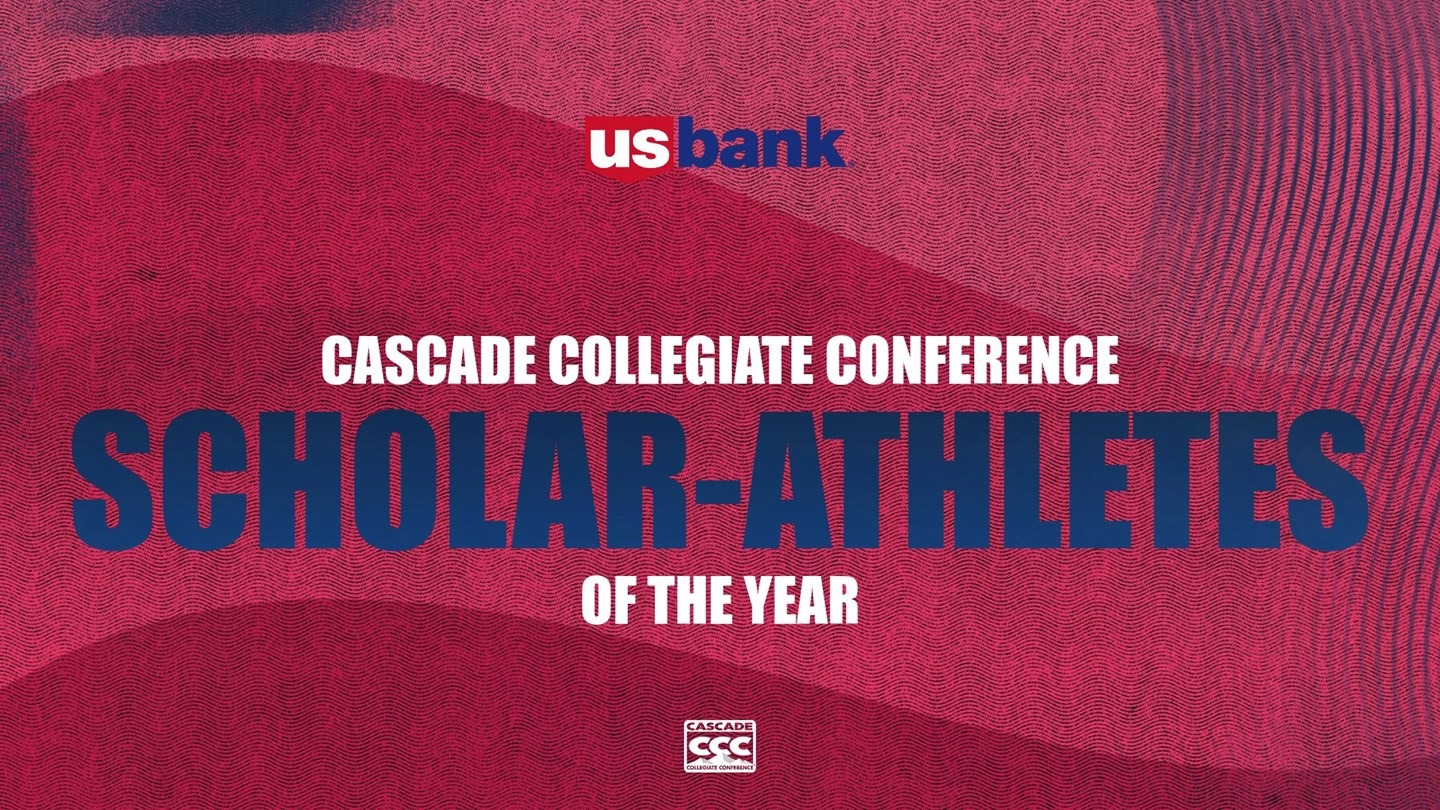 usbank

CASCADE COLLEGIATE CONFERENCE
SCHOLAR-ATHLETES
OF THE YEAR

CASCADE
CCC
COLLEGIATE CONFERENCE